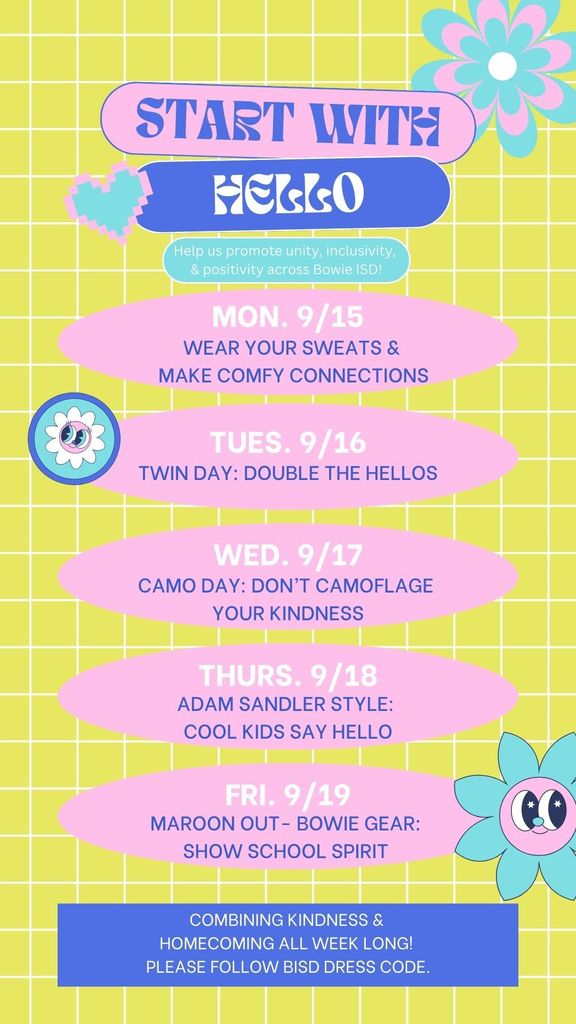 START WITH

HELLO

Help us promote unity, inclusivity, & positivity across Bowie ISD!

MON. 9/15
WEAR YOUR SWEATS & MAKE COMFY CONNECTIONS

TUES. 9/16
TWIN DAY: DOUBLE THE HELLOS

WED. 9/17
CAMO DAY: DON'T CAMOFLAGE YOUR KINDNESS

THURS. 9/18
ADAM SANDLER STYLE: COOL KIDS SAY HELLO

FRI. 9/19
MAROON OUT- BOWIE GEAR: SHOW SCHOOL SPIRIT

COMBINING KINDNESS & HOMECOMING ALL WEEK LONG! PLEASE FOLLOW BISD DRESS CODE.